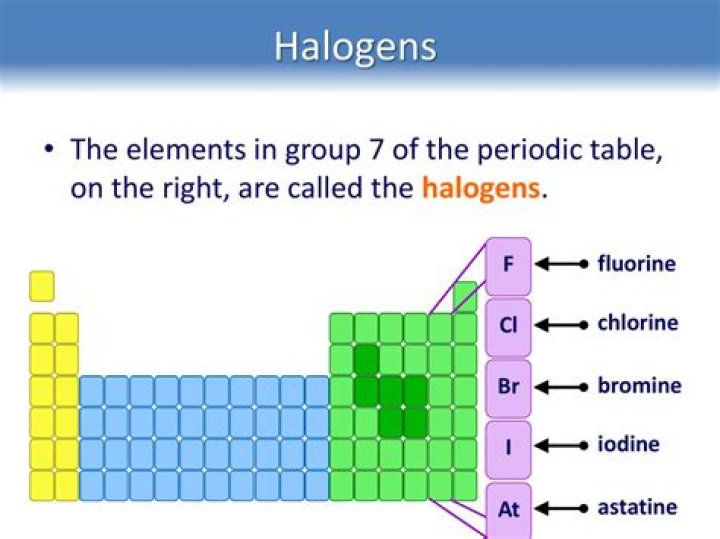 Halogens

• The elements in group 7 of the periodic table, on the right, are called the halogens.

F fluorine
Cl chlorine
Br bromine
I iodine
At astatine